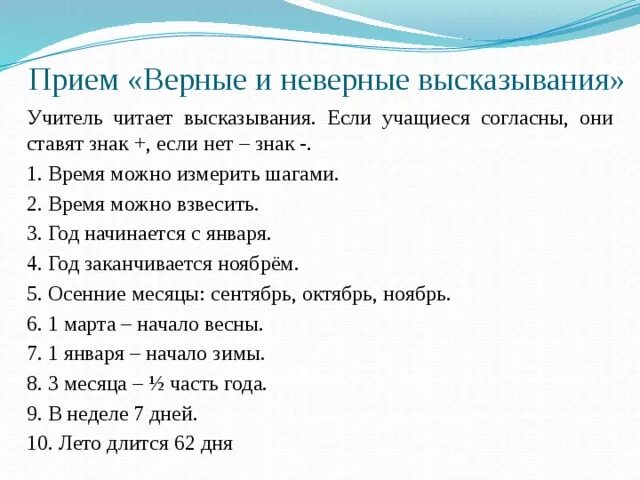 Прием «Верные и неверные высказывания»

Учитель читает высказывания. Если учащиеся согласны, они ставят знак +, если нет – знак -.

1. Время можно измерить шагами.
2. Время можно взвесить.
3. Год начинается с января.
4. Год заканчивается ноябрём.
5. Осенние месяцы: сентябрь, октябрь, ноябрь.
6. 1 марта – начало весны.
7. 1 января – начало зимы.
8. 3 месяца – $\frac{1}{2}$ часть года.
9. В неделе 7 дней.
10. Лето длится 62 дня